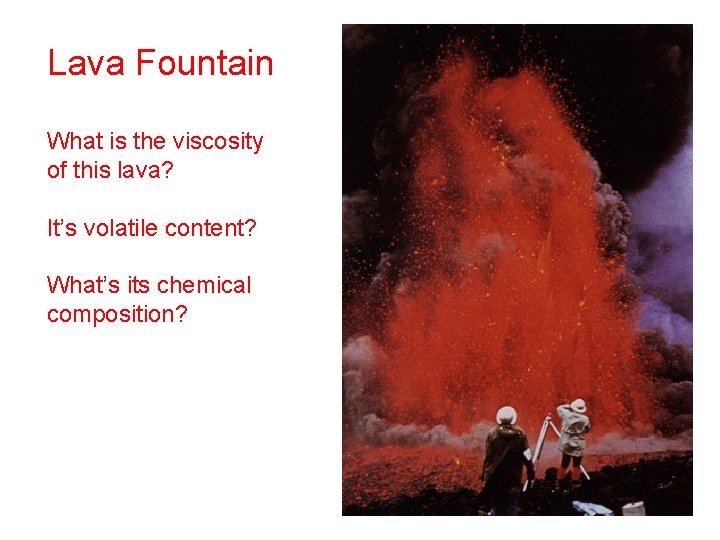 Lava Fountain

What is the viscosity of this lava?

It's volatile content?

What's its chemical composition?